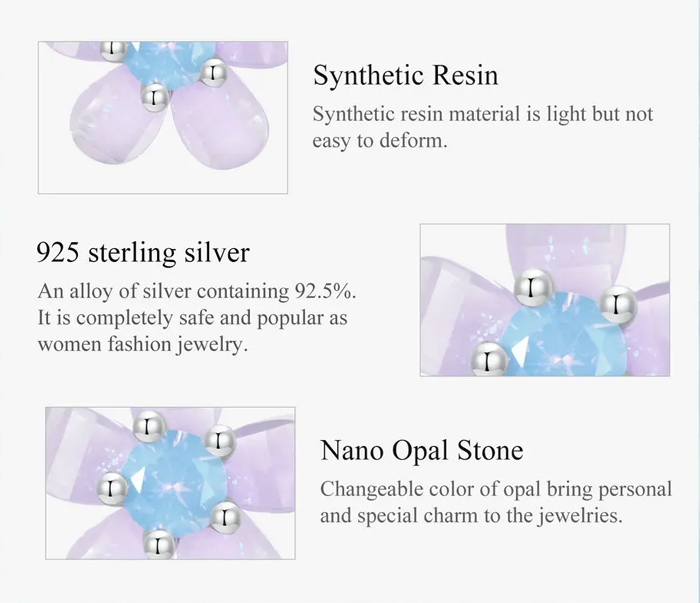 Synthetic Resin

Synthetic resin material is light but not easy to deform.

925 sterling silver

An alloy of silver containing 92.5%. It is completely safe and popular as women fashion jewelry.

Nano Opal Stone

Changeable color of opal bring personal and special charm to the jewelries.